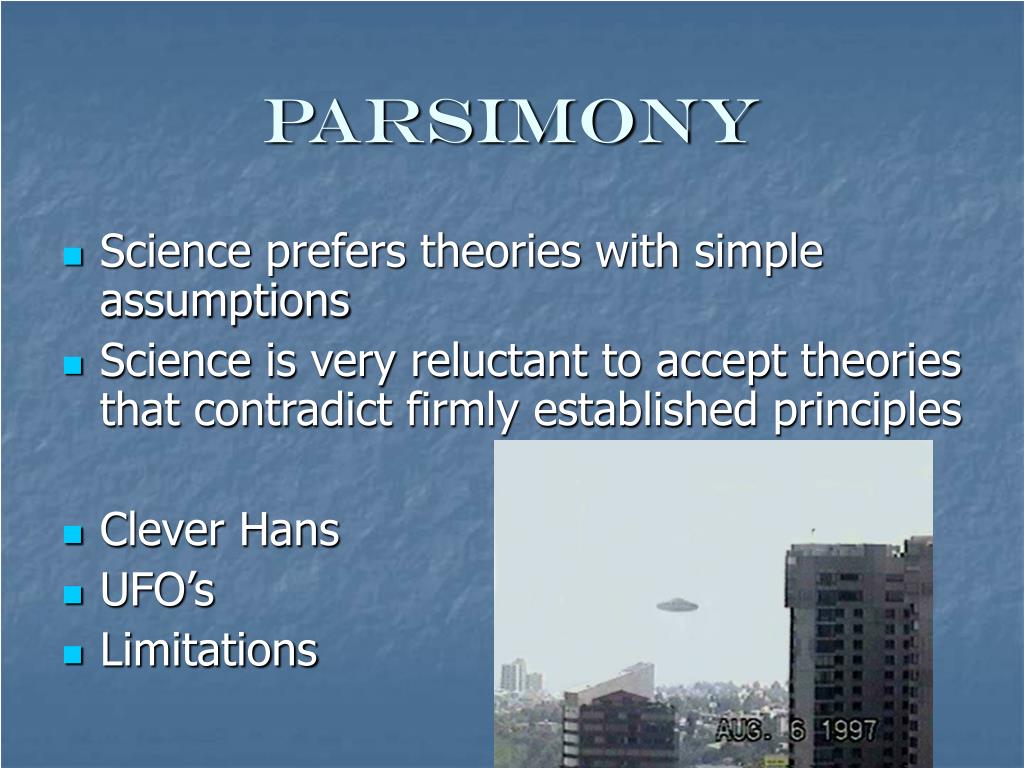 PARSIMONY

Science prefers theories with simple assumptions

Science is very reluctant to accept theories that contradict firmly established principles

Clever Hans

UFO's

Limitations

AUG. 6 1997